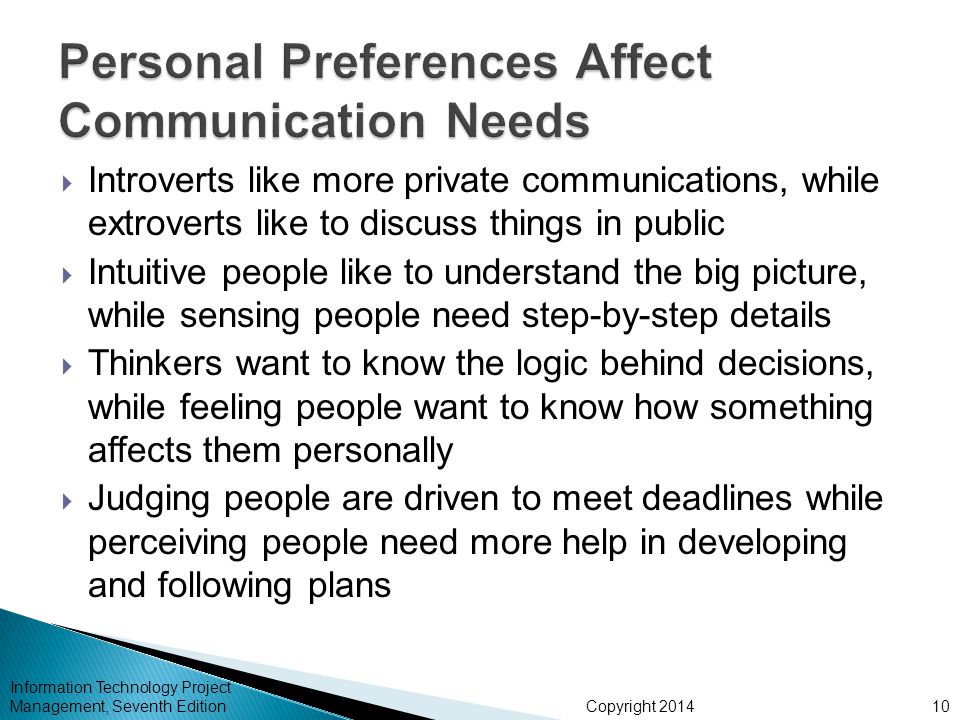 Personal Preferences Affect Communication Needs

Introverts like more private communications, while extroverts like to discuss things in public

Intuitive people like to understand the big picture, while sensing people need step-by-step details

Thinkers want to know the logic behind decisions, while feeling people want to know how something affects them personally

Judging people are driven to meet deadlines while perceiving people need more help in developing and following plans

Information Technology Project Management, Seventh Edition

Copyright 2014

10